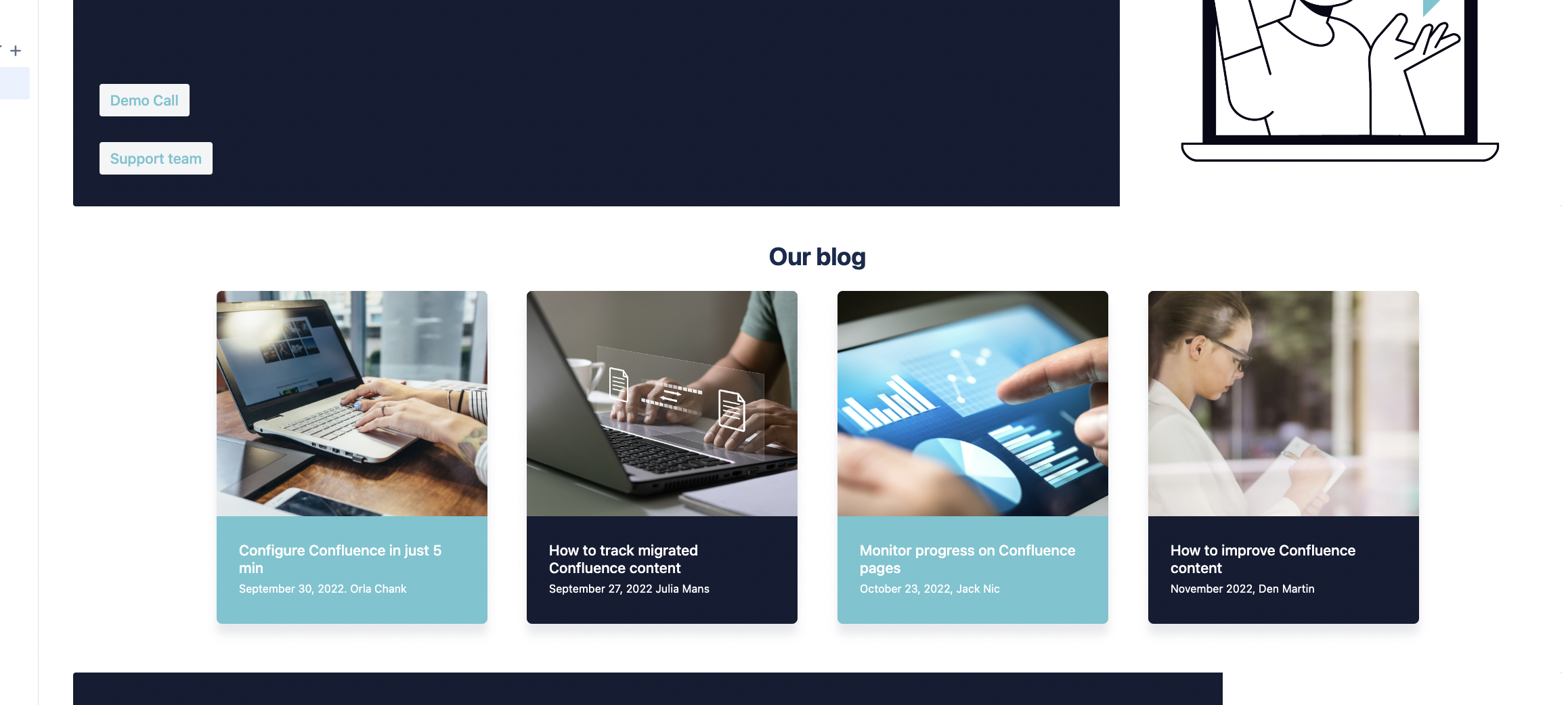 +

Demo Call

Support team

Our blog

Configure Confluence in just 5 min
September 30, 2022. Orla Chank

How to track migrated Confluence content
September 27, 2022 Julia Mans

Monitor progress on Confluence pages
October 23, 2022, Jack Nic

How to improve Confluence content
November 2022, Den Martin